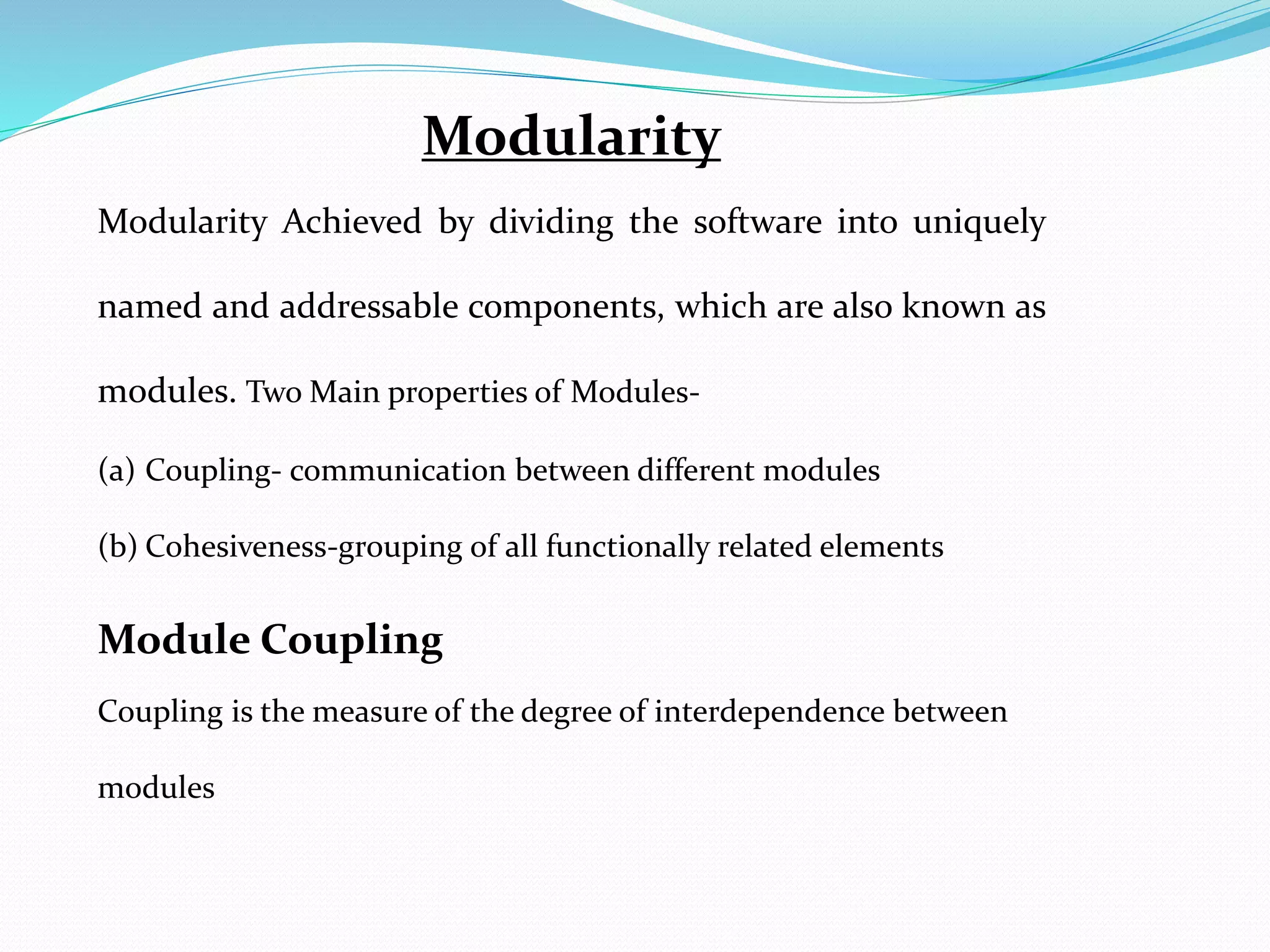 Modularity

Modularity Achieved by dividing the software into uniquely named and addressable components, which are also known as modules. Two Main properties of Modules-

(a) Coupling- communication between different modules

(b) Cohesiveness-grouping of all functionally related elements

Module Coupling

Coupling is the measure of the degree of interdependence between modules